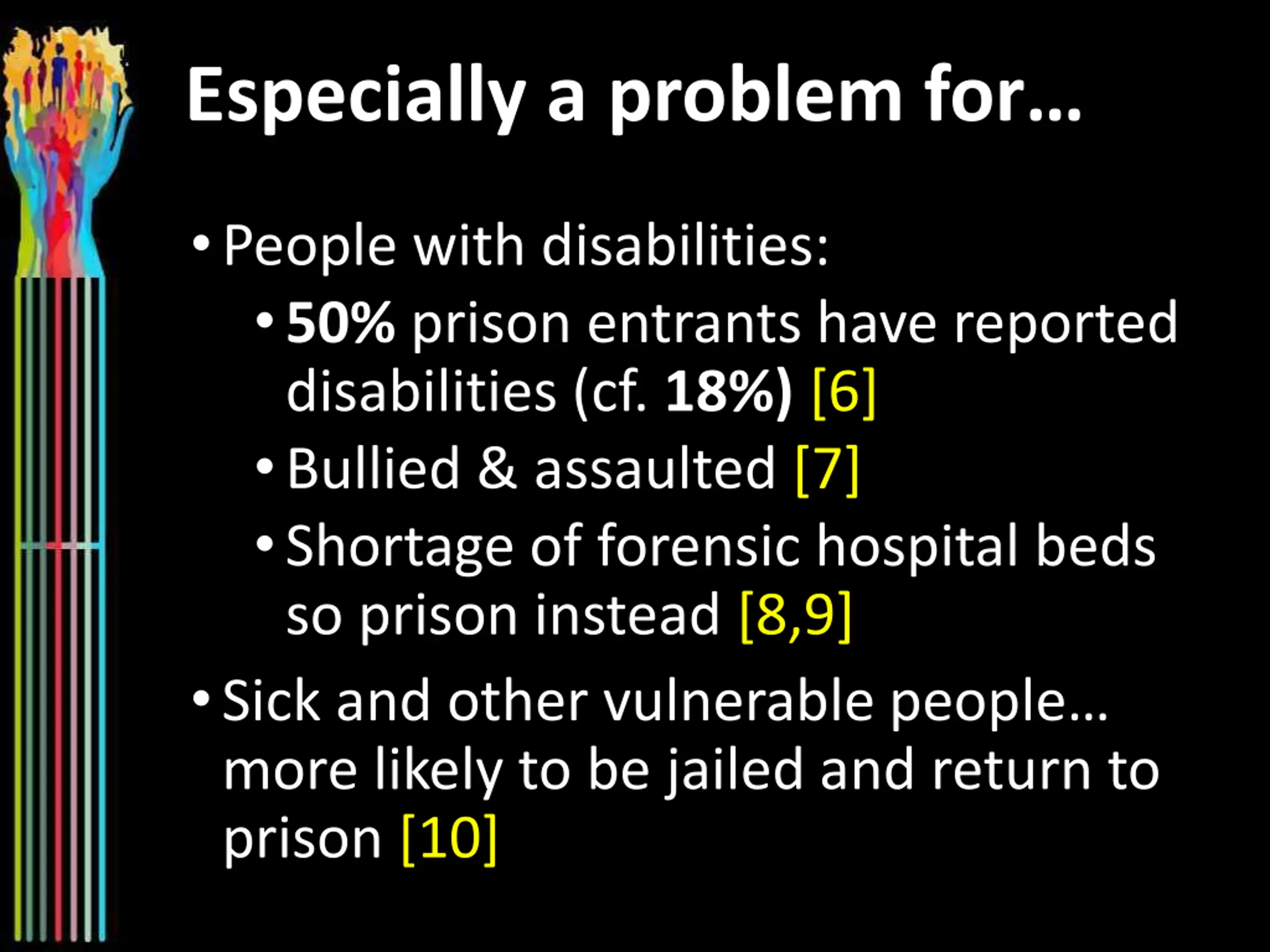 Especially a problem for...

• People with disabilities:
  • 50% prison entrants have reported disabilities (cf. 18%) [6]
  • Bullied & assaulted [7]
  • Shortage of forensic hospital beds so prison instead [8,9]
• Sick and other vulnerable people... more likely to be jailed and return to prison [10]